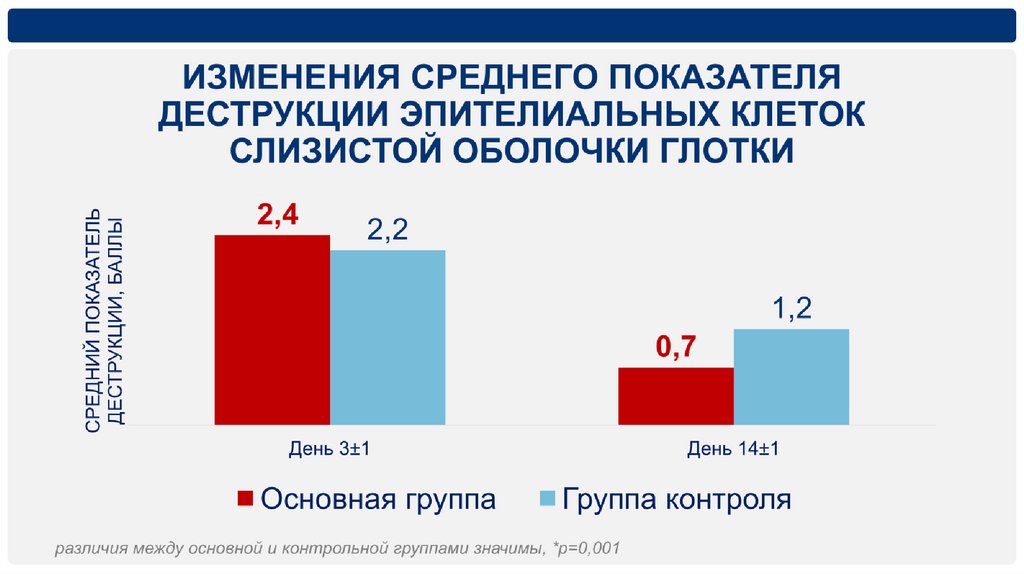 ИЗМЕНЕНИЯ СРЕДНЕГО ПОКАЗАТЕЛЯ ДЕСТРУКЦИИ ЭПИТЕЛИАЛЬНЫХ КЛЕТОК СЛИЗИСТОЙ ОБОЛОЧКИ ГЛОТКИ

СРЕДНИЙ ПОКАЗАТЕЛЬ ДЕСТРУКЦИИ, БАЛЛЫ

2,4
2,2
0,7
1,2

День 3±1
День 14±1

Основная группа
Группа контроля

различия между основной и контрольной группами значимы, *p=0,001